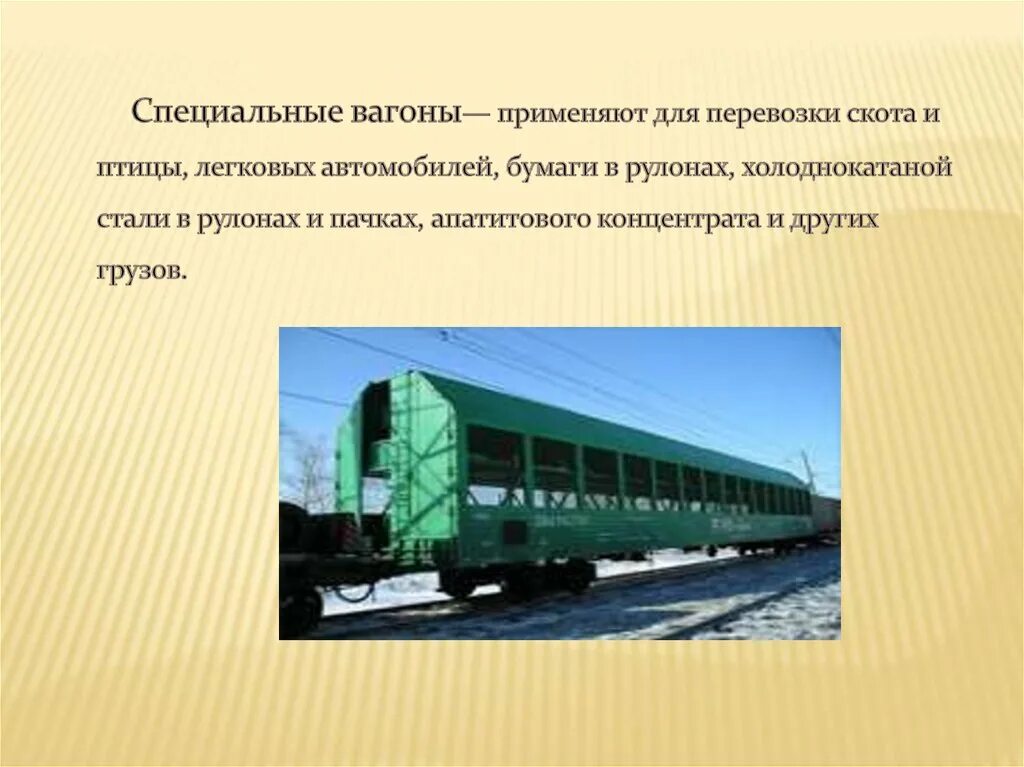 Специальные вагоны— применяют для перевозки скота и птицы, легковых автомобилей, бумаги в рулонах, холоднокатаной стали в рулонах и пачках, апатитового концентрата и других грузов.